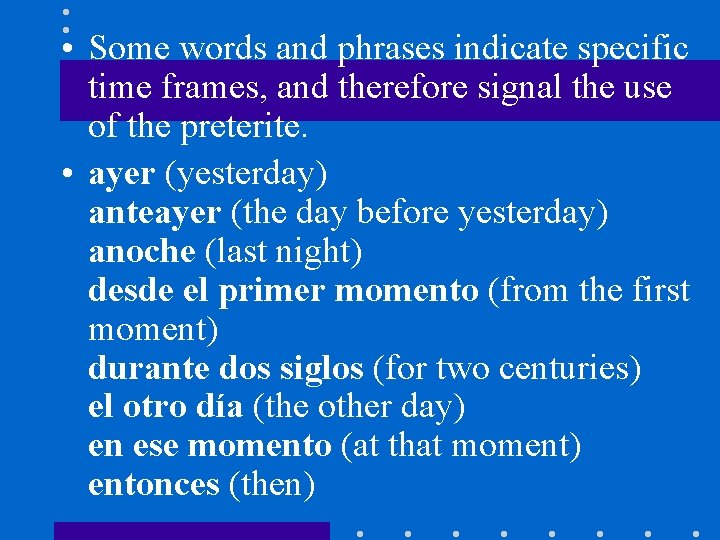 • Some words and phrases indicate specific time frames, and therefore signal the use of the preterite.

• ayer (yesterday)
anteayer (the day before yesterday)
anoche (last night)
desde el primer momento (from the first moment)
durante dos siglos (for two centuries)
el otro día (the other day)
en ese momento (at that moment)
entonces (then)